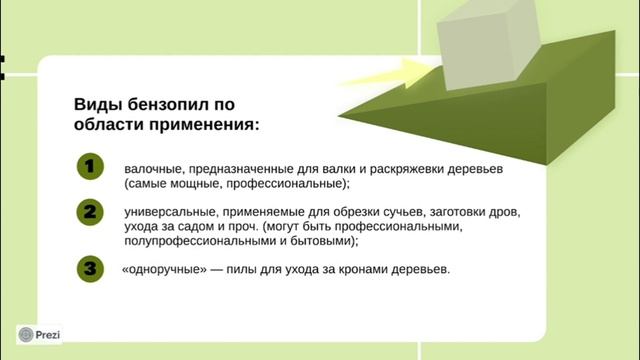 Виды бензопил по области применения:

1

валочные, предназначенные для валки и раскряжевки деревьев (самые мощные, профессиональные);

2

универсальные, применяемые для обрезки сучьев, заготовки дров, ухода за садом и проч. (могут быть профессиональными, полупрофессиональными и бытовыми);

3

«одноручные» — пилы для ухода за кронами деревьев.

Prezi